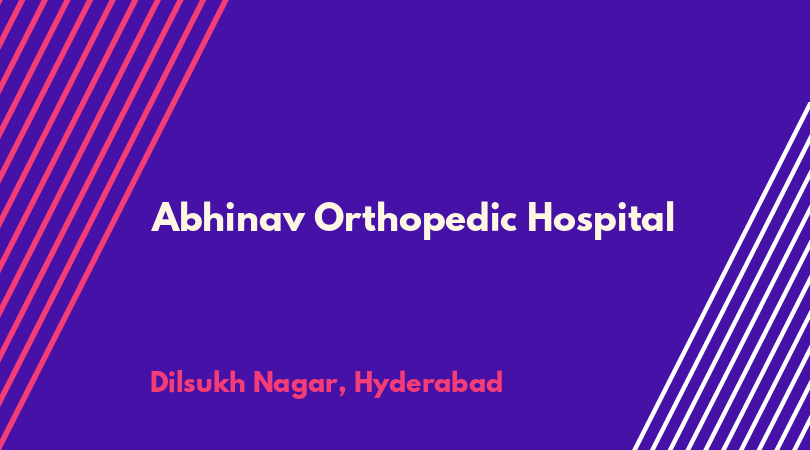 Abhinav Orthopedic Hospital

Dilsukh Nagar, Hyderabad